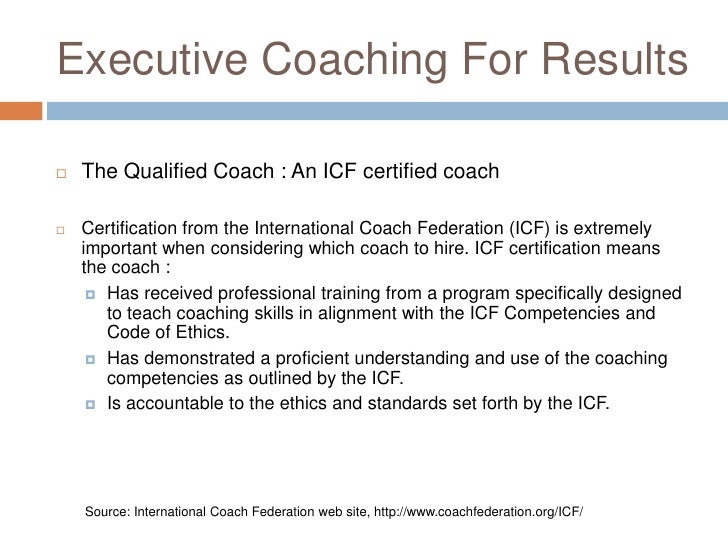 Executive Coaching For Results

The Qualified Coach : An ICF certified coach

Certification from the International Coach Federation (ICF) is extremely important when considering which coach to hire. ICF certification means the coach :

Has received professional training from a program specifically designed to teach coaching skills in alignment with the ICF Competencies and Code of Ethics.

Has demonstrated a proficient understanding and use of the coaching competencies as outlined by the ICF.

Is accountable to the ethics and standards set forth by the ICF.

Source: International Coach Federation web site, http://www.coachfederation.org/ICF/